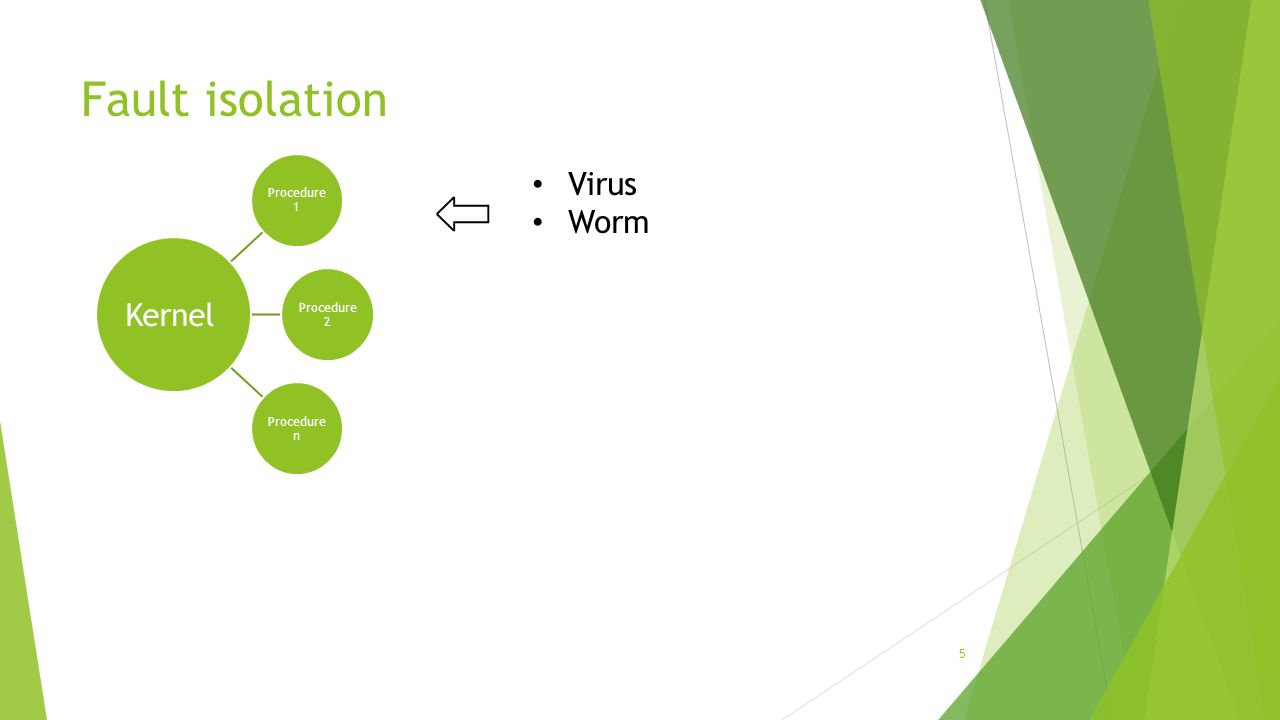 Fault isolation

Kernel

Procedure 1

Procedure 2

Procedure n

• Virus
• Worm

5